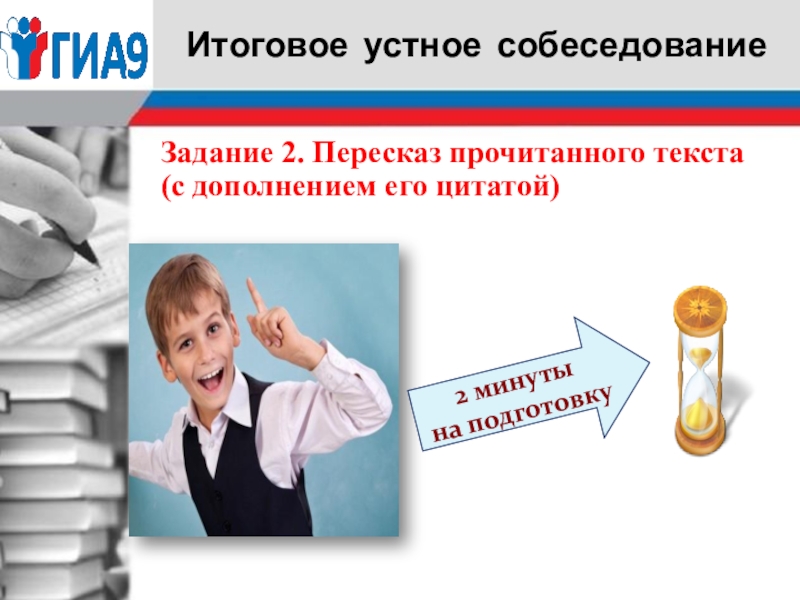 ГИА9

Итоговое устное собеседование

Задание 2. Пересказ прочитанного текста (с дополнением его цитатой)

2 минуты на подготовку